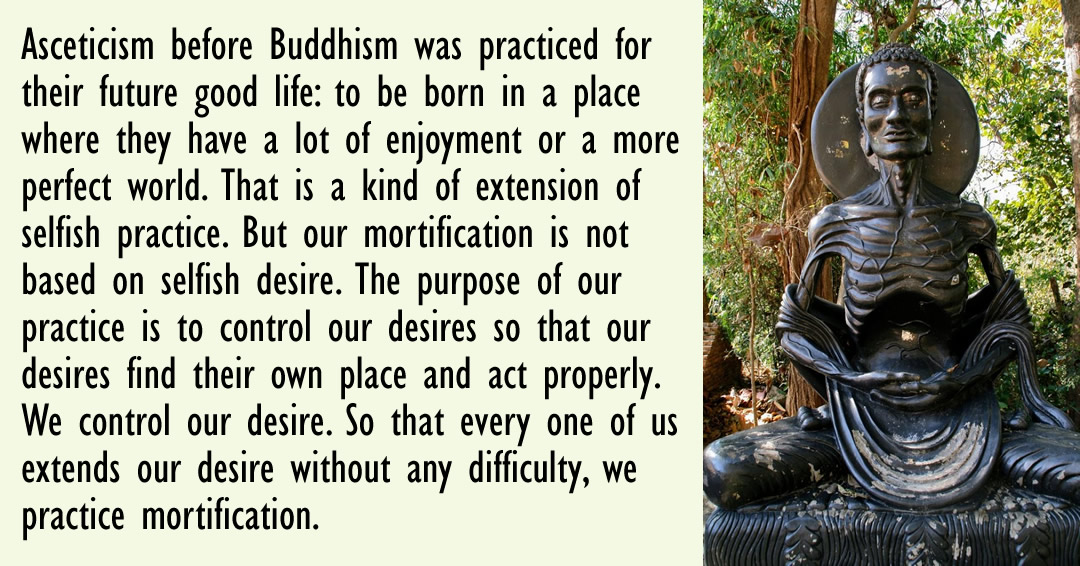 Asceticism before Buddhism was practiced for their future good life: to be born in a place where they have a lot of enjoyment or a more perfect world. That is a kind of extension of selfish practice. But our mortification is not based on selfish desire. The purpose of our practice is to control our desires so that our desires find their own place and act properly. We control our desire. So that every one of us extends our desire without any difficulty, we practice mortification.